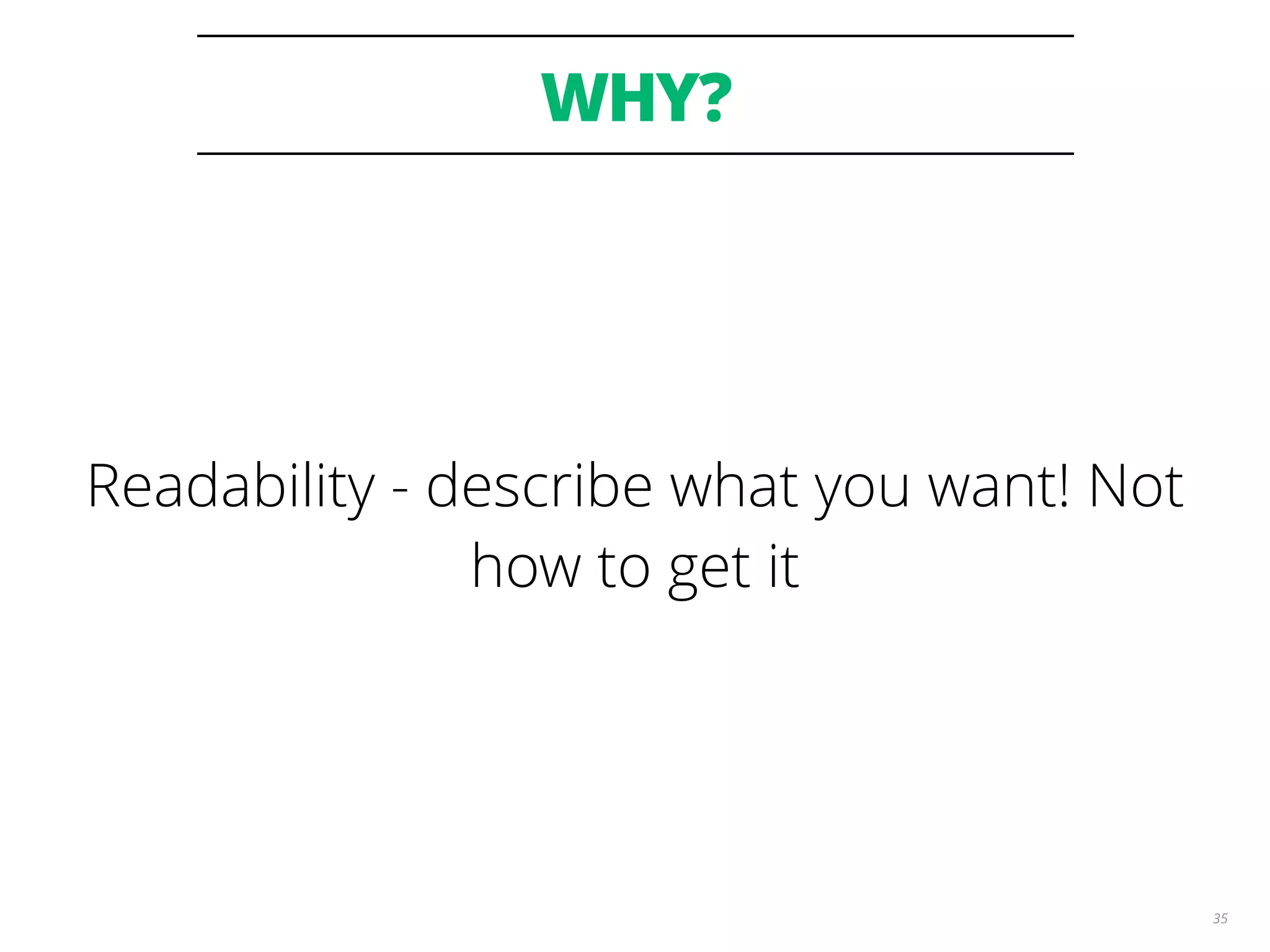 WHY?

Readability - describe what you want! Not how to get it

35